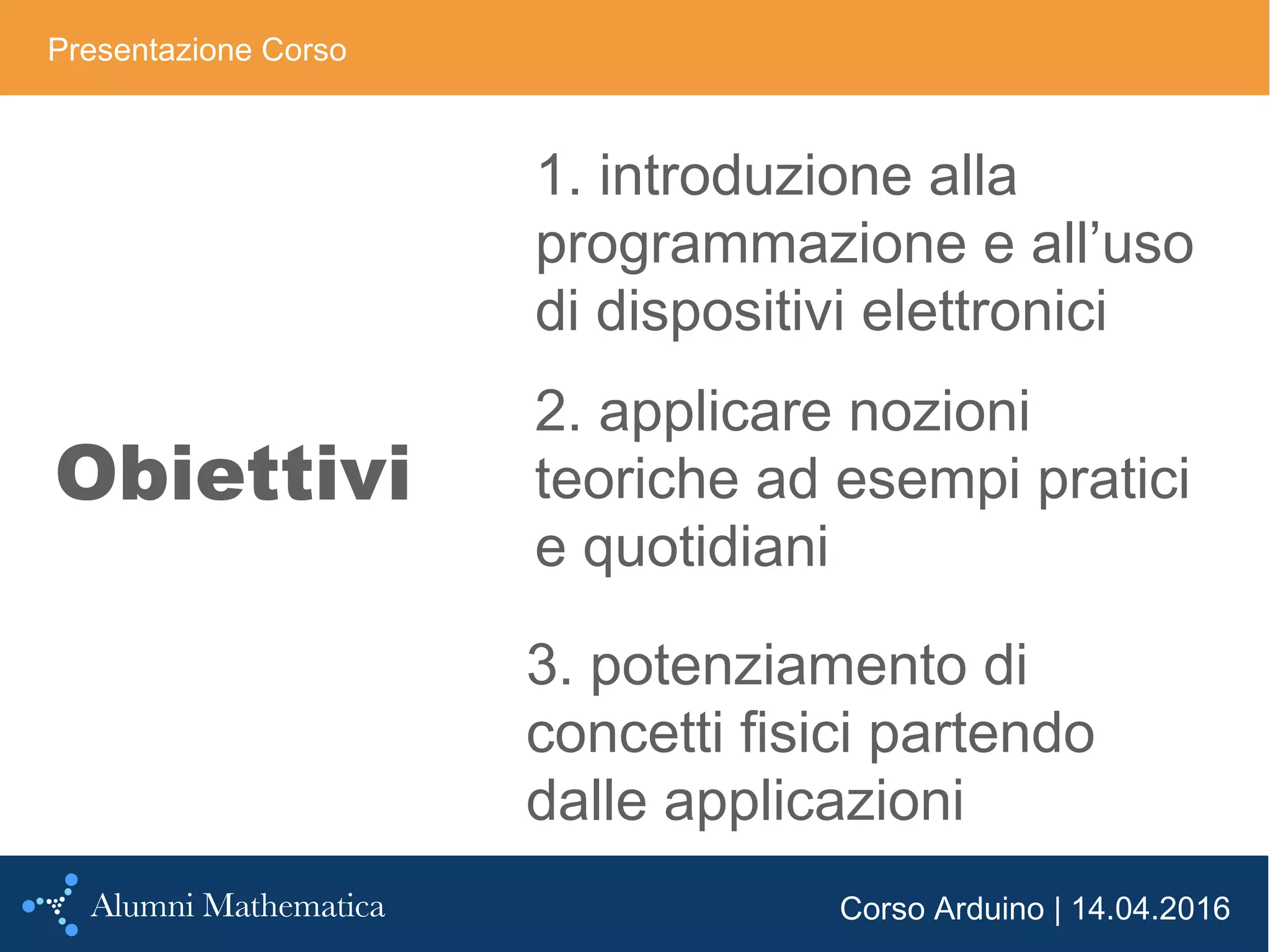 Presentazione Corso

Obiettivi

1. introduzione alla programmazione e all’uso di dispositivi elettronici

2. applicare nozioni teoriche ad esempi pratici e quotidiani

3. potenziamento di concetti fisici partendo dalle applicazioni

Alumni Mathematica

Corso Arduino | 14.04.2016